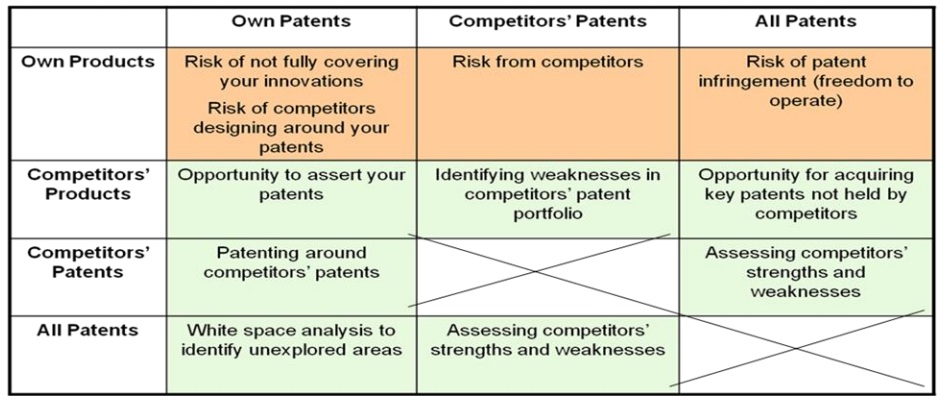 | | Own Patents | Competitors' Patents | All Patents |
|---|---|---|---|
| Own Products | Risk of not fully covering your innovations Risk of competitors designing around your patents | Risk from competitors | Risk of patent infringement (freedom to operate) |
| Competitors' Products | Opportunity to assert your patents | Identifying weaknesses in competitors' patent portfolio | Opportunity for acquiring key patents not held by competitors |
| Competitors' Patents | Patenting around competitors' patents | | Assessing competitors' strengths and weaknesses |
| All Patents | White space analysis to identify unexplored areas | Assessing competitors' strengths and weaknesses | |